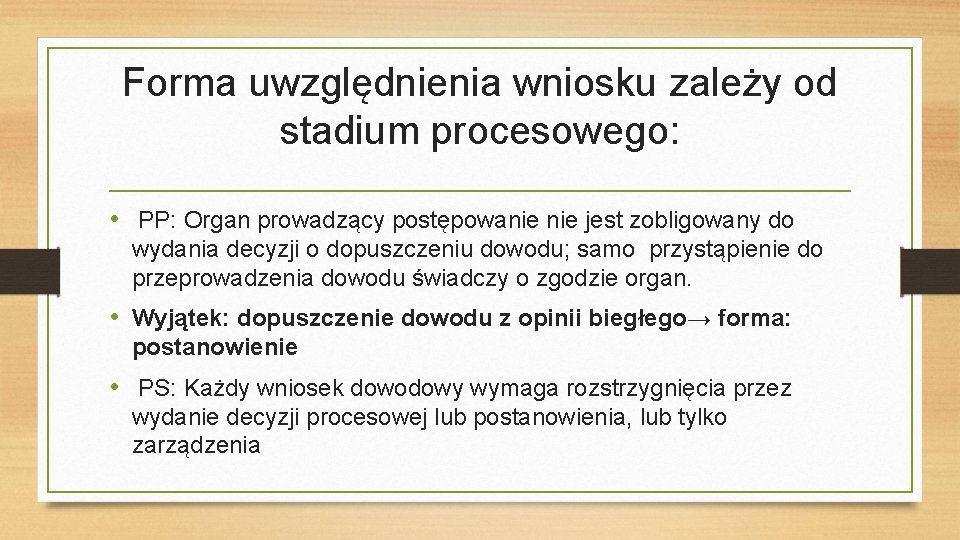 Forma uwzględnienia wniosku zależy od stadium procesowego:

• PP: Organ prowadzący postępowanie nie jest zobligowany do wydania decyzji o dopuszczeniu dowodu; samo przystąpienie do przeprowadzenia dowodu świadczy o zgodzie organ.

• Wyjątek: dopuszczenie dowodu z opinii biegłego→ forma: postanowienie

• PS: Każdy wniosek dowodowy wymaga rozstrzygnięcia przez wydanie decyzji procesowej lub postanowienia, lub tylko zarządzenia